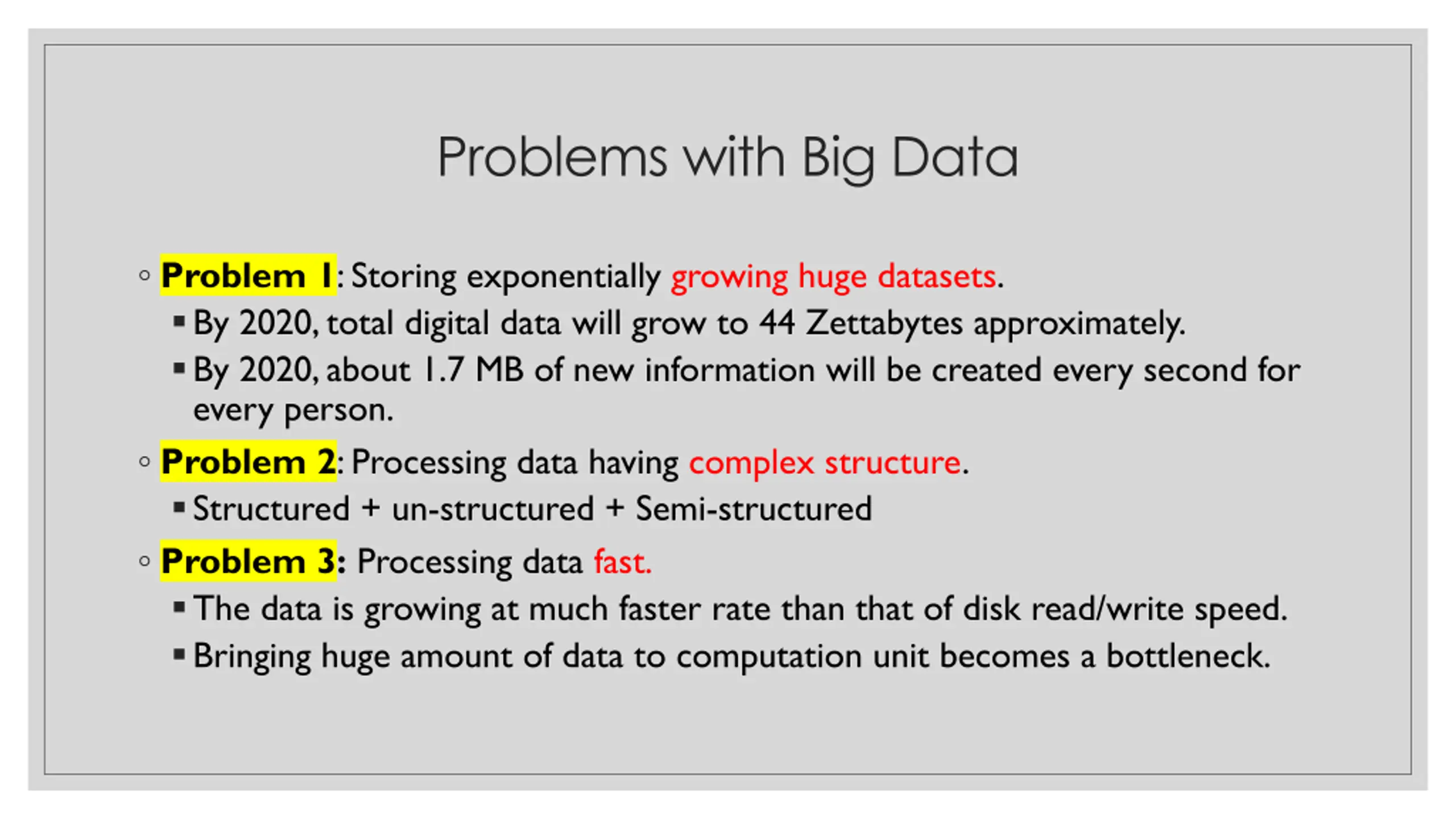 Problems with Big Data

◦ Problem 1: Storing exponentially growing huge datasets.
▪ By 2020, total digital data will grow to 44 Zettabytes approximately.
▪ By 2020, about 1.7 MB of new information will be created every second for every person.

◦ Problem 2: Processing data having complex structure.
▪ Structured + un-structured + Semi-structured

◦ Problem 3: Processing data fast.
▪ The data is growing at much faster rate than that of disk read/write speed.
▪ Bringing huge amount of data to computation unit becomes a bottleneck.